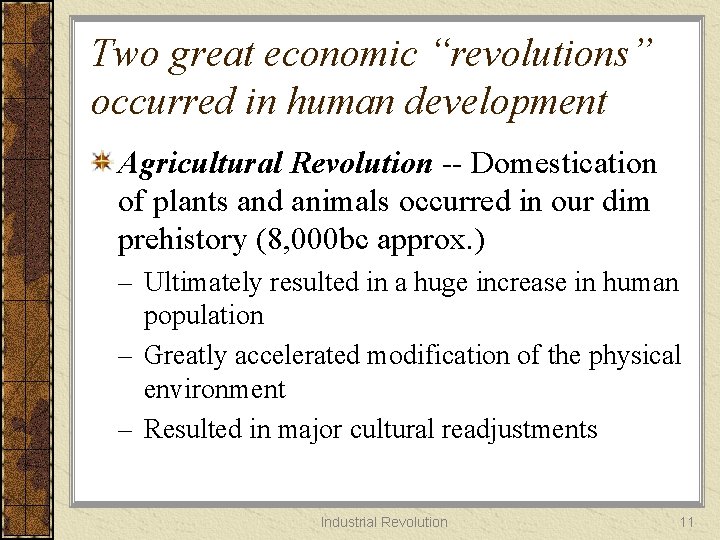 Two great economic “revolutions” occurred in human development

Agricultural Revolution -- Domestication of plants and animals occurred in our dim prehistory (8,000bc approx.)

– Ultimately resulted in a huge increase in human population

– Greatly accelerated modification of the physical environment

– Resulted in major cultural readjustments

Industrial Revolution

11